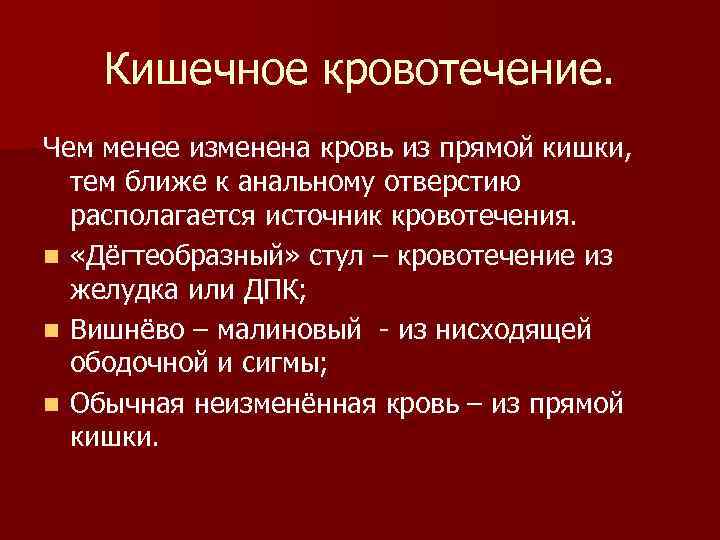 Кишечное кровотечение.

Чем менее изменена кровь из прямой кишки, тем ближе к анальному отверстию располагается источник кровотечения.

- «Дёгтеобразный» стул – кровотечение из желудка или ДПК;
- Вишнёво – малиновый - из нисходящей ободочной и сигмы;
- Обычная неизменённая кровь – из прямой кишки.